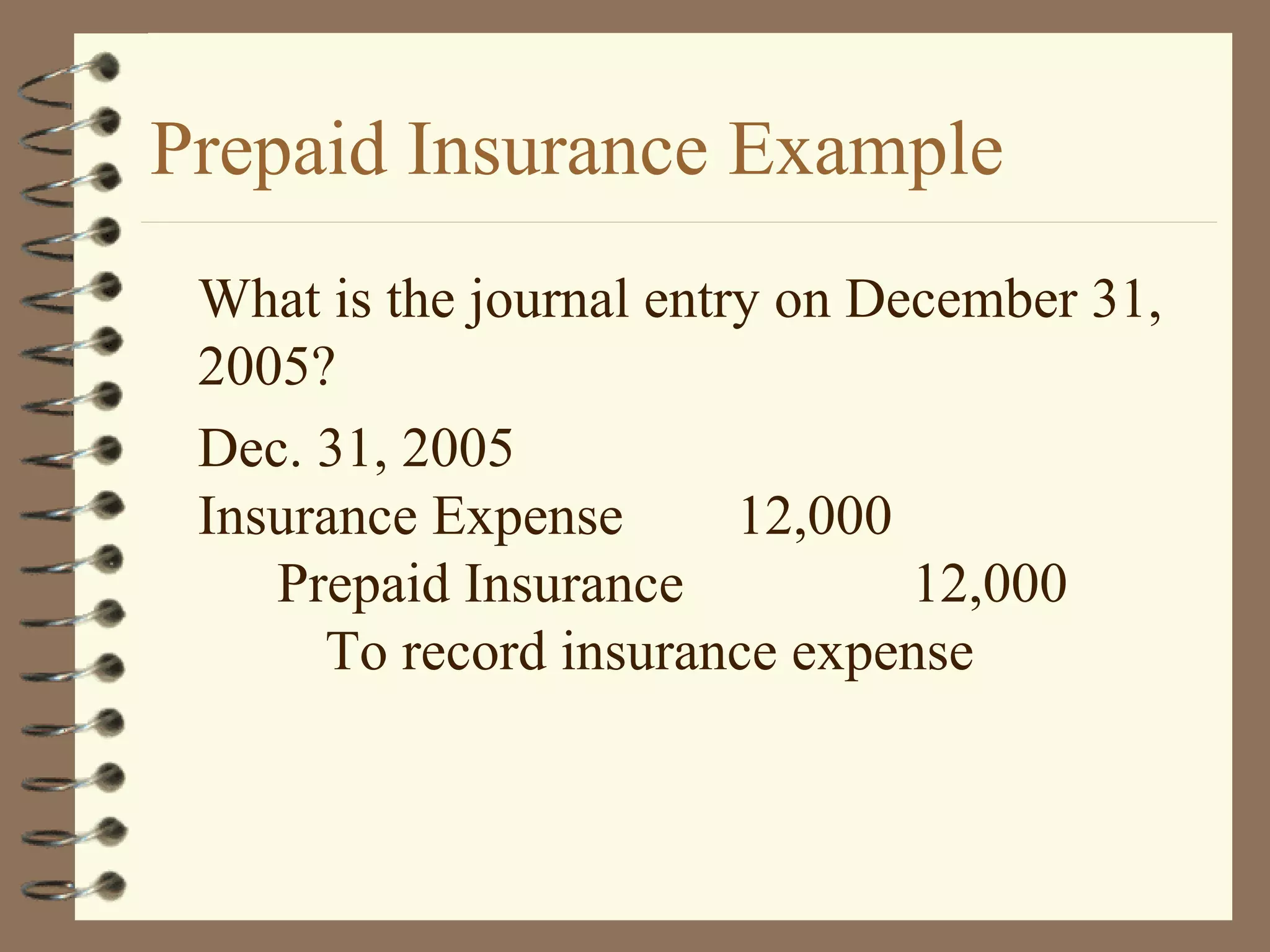 Prepaid Insurance Example

What is the journal entry on December 31, 2005?

Dec. 31, 2005
Insurance Expense 12,000
Prepaid Insurance 12,000
To record insurance expense